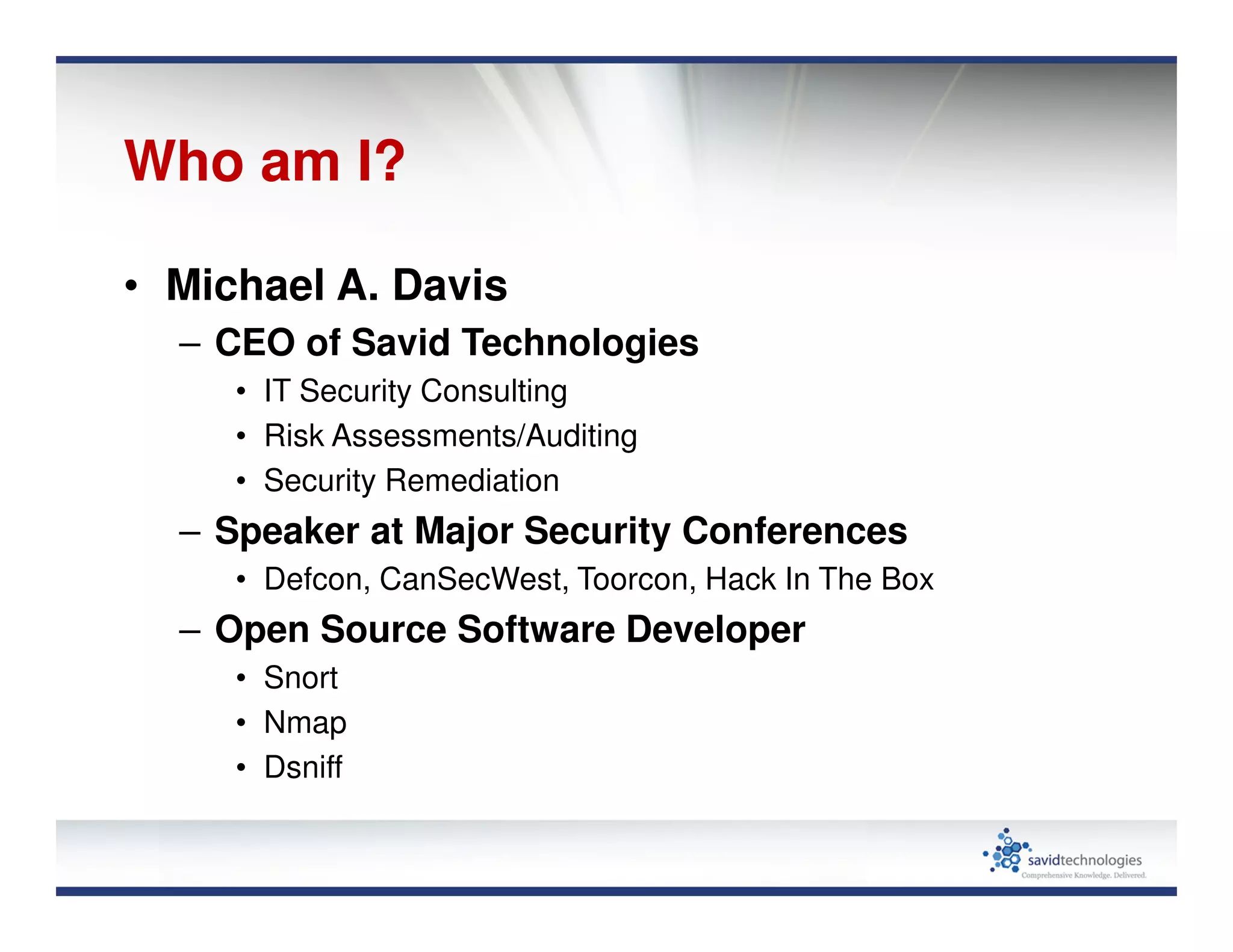 Who am I?

• Michael A. Davis
– CEO of Savid Technologies
• IT Security Consulting
• Risk Assessments/Auditing
• Security Remediation
– Speaker at Major Security Conferences
• Defcon, CanSecWest, Toorcon, Hack In The Box
– Open Source Software Developer
• Snort
• Nmap
• Dsniff

savidtechnologies
Comprehensive Knowledge. Delivered.